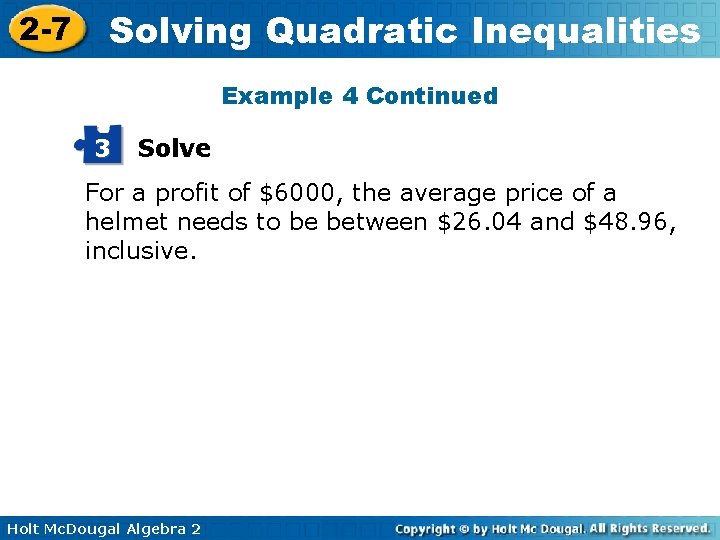 2-7 Solving Quadratic Inequalities

Example 4 Continued

3 Solve

For a profit of \$6000, the average price of a helmet needs to be between \$26.04 and \$48.96, inclusive.

Holt McDougal Algebra 2

Copyright © by Holt Mc Dougal. All Rights Reserved.